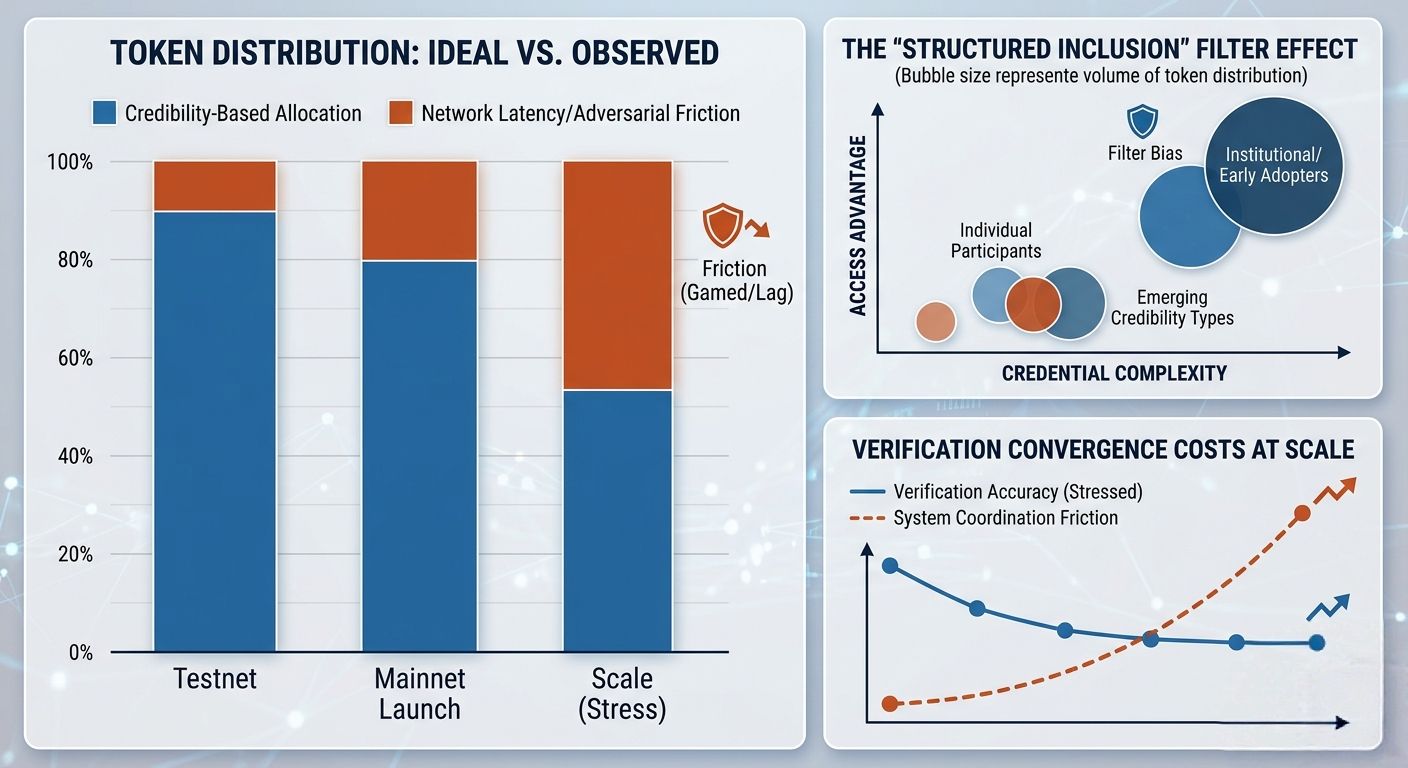 TOKEN DISTRIBUTION: IDEAL VS. OBSERVED

Credibility-Based Allocation
Network Latency/Adversarial Friction

100%
80%
60%
40%
20%
0%

Friction (Gamed/Lag)

Testnet
Mainnet Launch
Scale (Stress)

THE "STRUCTURED INCLUSION" FILTER EFFECT
(Bubble size represente volume of token distribution)

ACCESS ADVANTAGE
Filter Bias
Institutional/ Early Adopters
Individual Participants
Emerging Credibility Types
CREDENTIAL COMPLEXITY

VERIFICATION CONVERGENCE COSTS AT SCALE

Verification Accuracy (Stressed)
System Coordination Friction